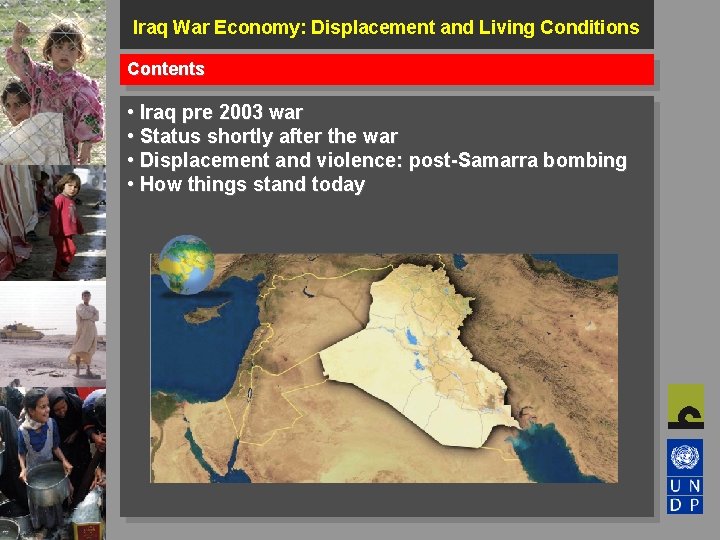 Iraq War Economy: Displacement and Living Conditions

Contents

• Iraq pre 2003 war
• Status shortly after the war
• Displacement and violence: post-Samarra bombing
• How things stand today

U N
D P